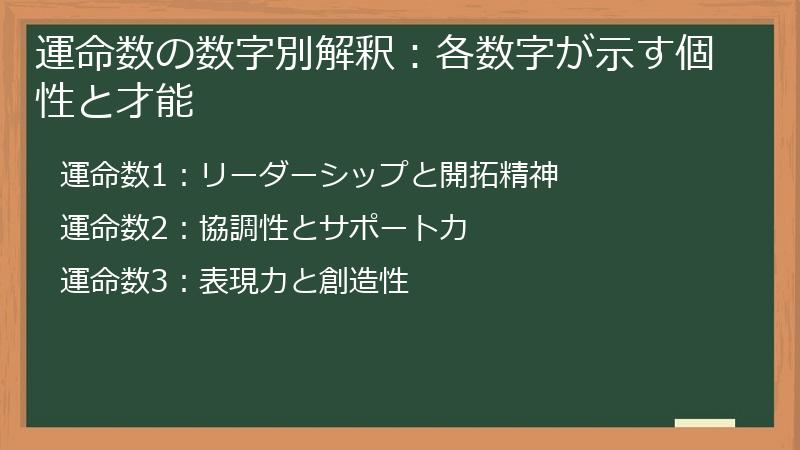 運命数の数字別解釈：各数字が示す個性と才能

運命数1：リーダーシップと開拓精神

運命数2：協調性とサポート力

運命数3：表現力と創造性